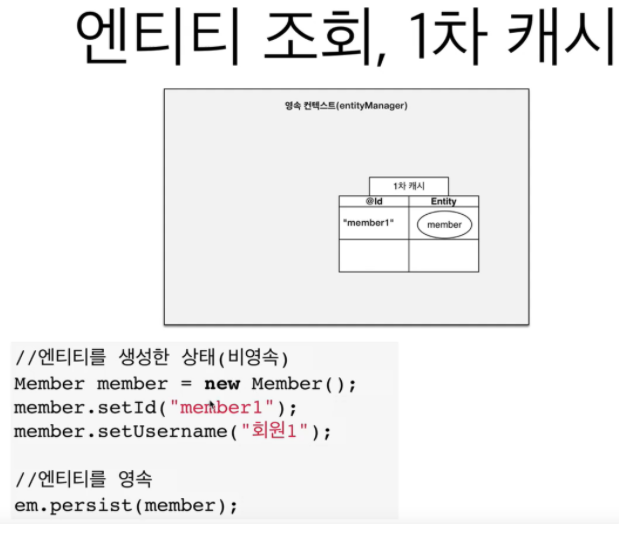 엔티티 조회, 1차 캐시

영속 컨텍스트(entityManager)

1차 캐시

| @Id | Entity |
|---|---|
| "member1" | member |
| | |

//엔티티를 생성한 상태(비영속)
Member member = new Member();
member.setId("member1");
member.setUsername("회원1");

//엔티티를 영속
em.persist(member);